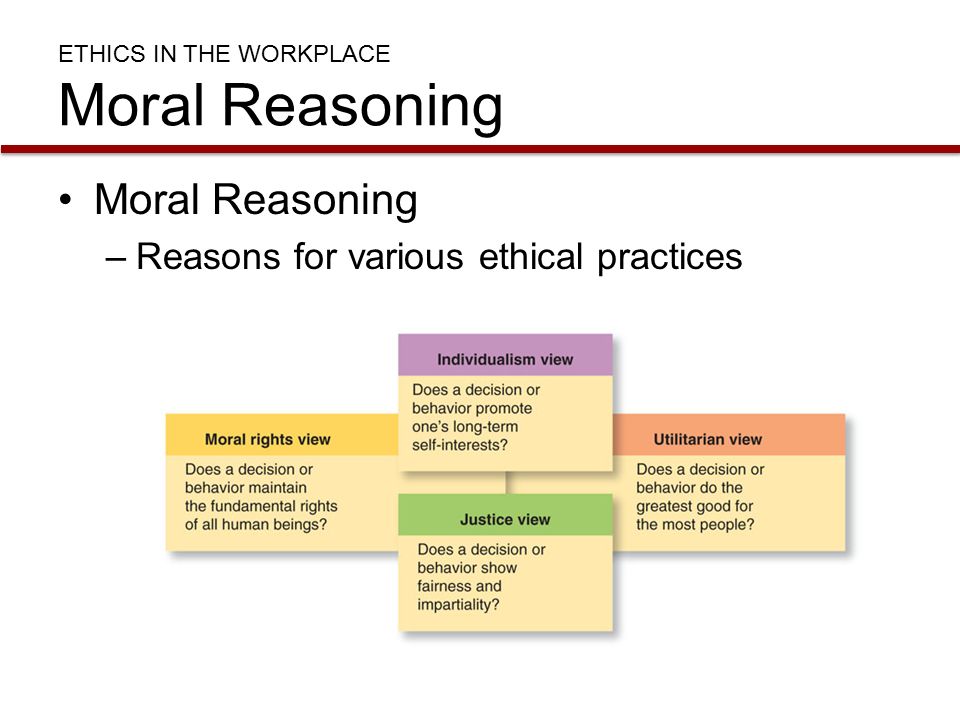 ETHICS IN THE WORKPLACE

Moral Reasoning

• Moral Reasoning

– Reasons for various ethical practices

Individualism view

Does a decision or behavior promote one's long-term self-interests?

Moral rights view

Does a decision or behavior maintain the fundamental rights of all human beings?

Utilitarian view

Does a decision or behavior do the greatest good for the most people?

Justice view

Does a decision or behavior show fairness and impartiality?